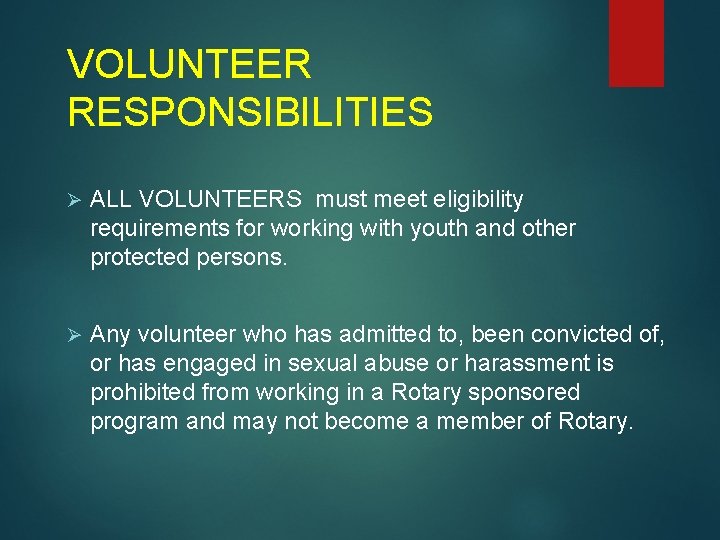 VOLUNTEER RESPONSIBILITIES

➢ ALL VOLUNTEERS must meet eligibility requirements for working with youth and other protected persons.

➢ Any volunteer who has admitted to, been convicted of, or has engaged in sexual abuse or harassment is prohibited from working in a Rotary sponsored program and may not become a member of Rotary.